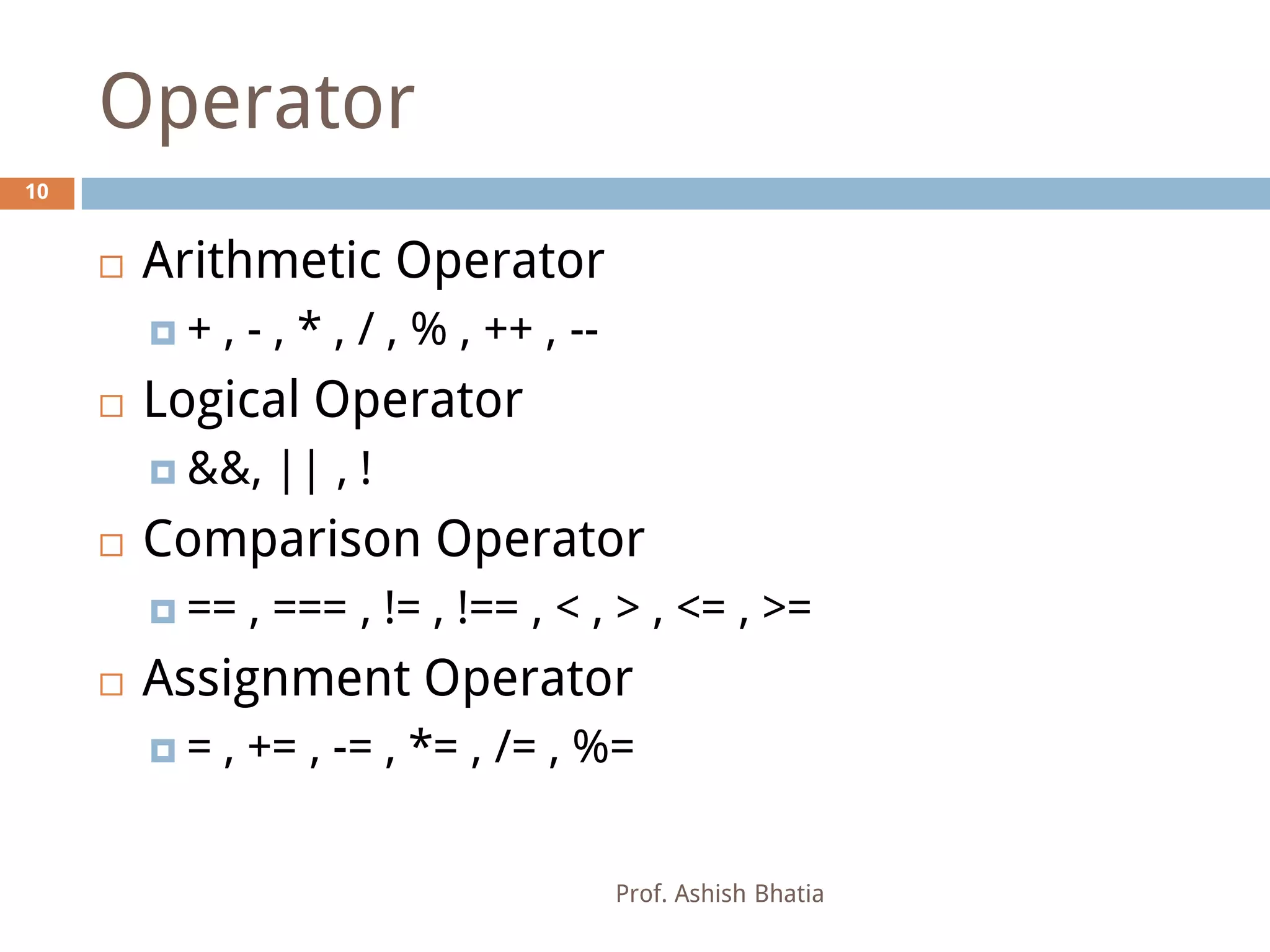 Operator

10

Arithmetic Operator

+ , - , * , / , % , ++ , --

Logical Operator

&&, || , !

Comparison Operator

== , === , != , !== , < , > , <= , >=

Assignment Operator

= , += , -= , *= , /= , %=

Prof. Ashish Bhatia